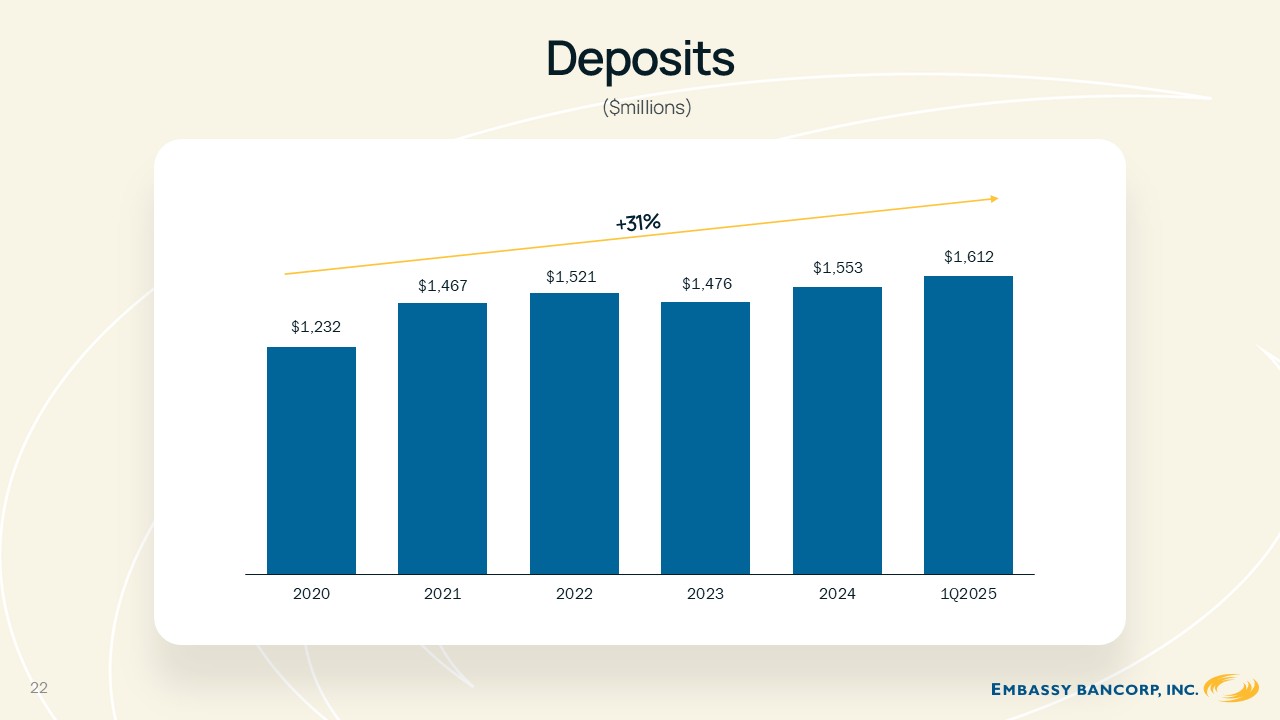 Deposits

($millions)

+31%

$1,232

$1,467

$1,521

$1,476

$1,553

$1,612

2020

2021

2022

2023

2024

1Q2025

22

EMBASSY BANCORP, INC.